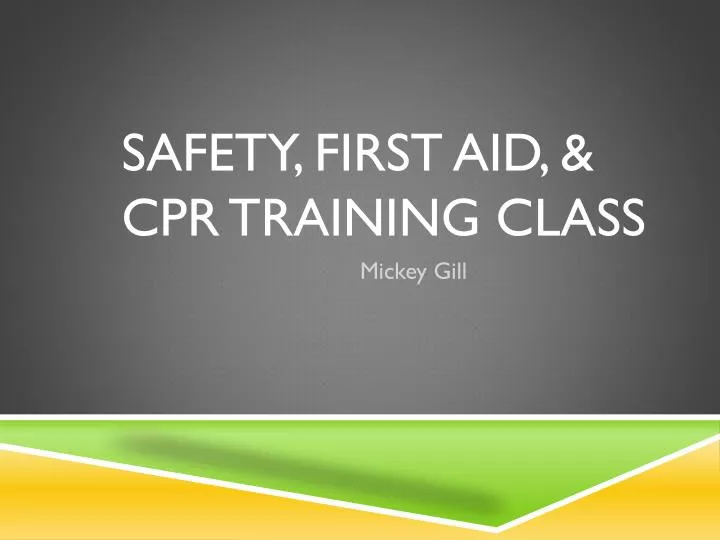 SAFETY, FIRST AID, & CPR TRAINING CLASS

Mickey Gill